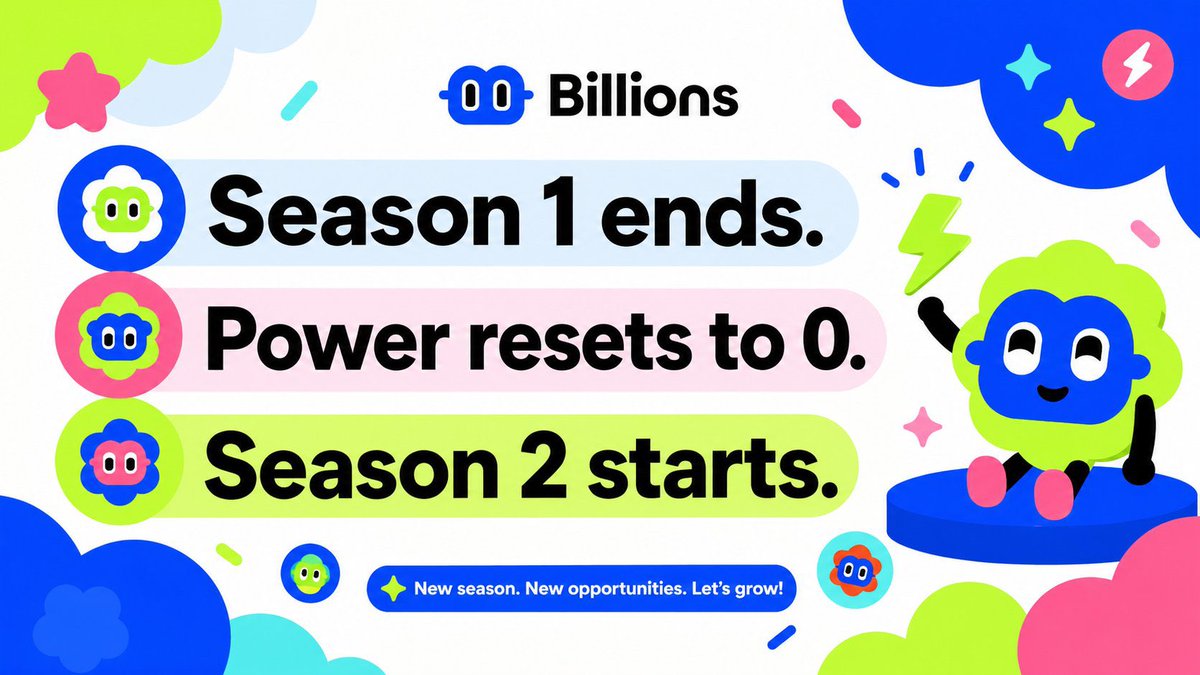 Billions

Season 1 ends.

Power resets to 0.

Season 2 starts.

New season. New opportunities. Let's grow!